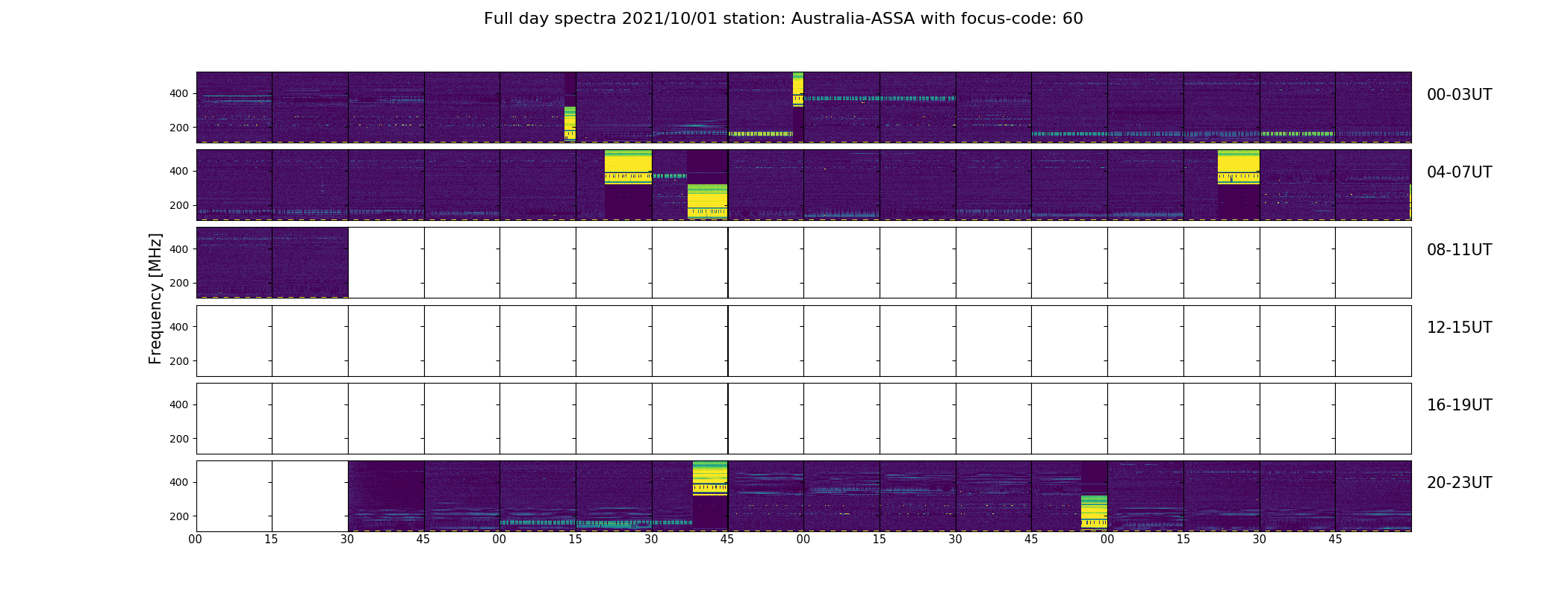 Full day spectra 2021/10/01 station: Australia-ASSA with focus-code: 60

Frequency [MHz]

400
200
00-03UT

400
200
04-07UT

400
200
08-11UT

400
200
12-15UT

400
200
16-19UT

400
200
20-23UT

00 15 30 45 00 15 30 45 00 15 30 45 00 15 30 45